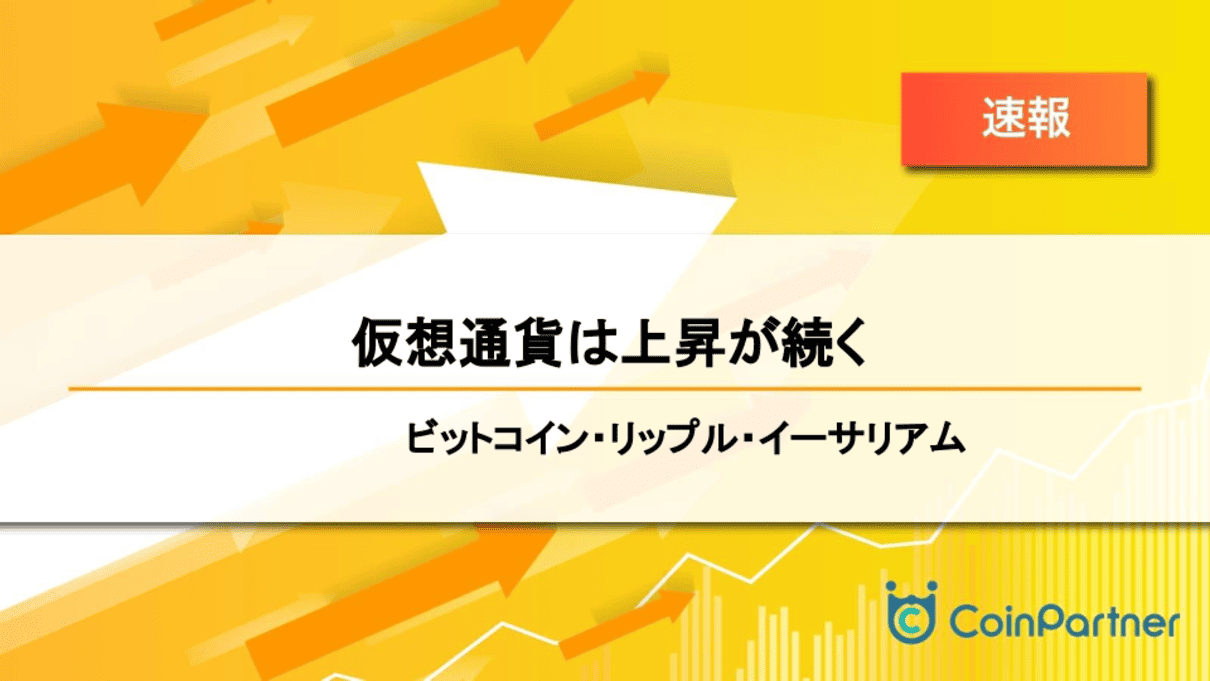 速報

仮想通貨は上昇が続く

ビットコイン・リップル・イーサリアム

CoinPartner